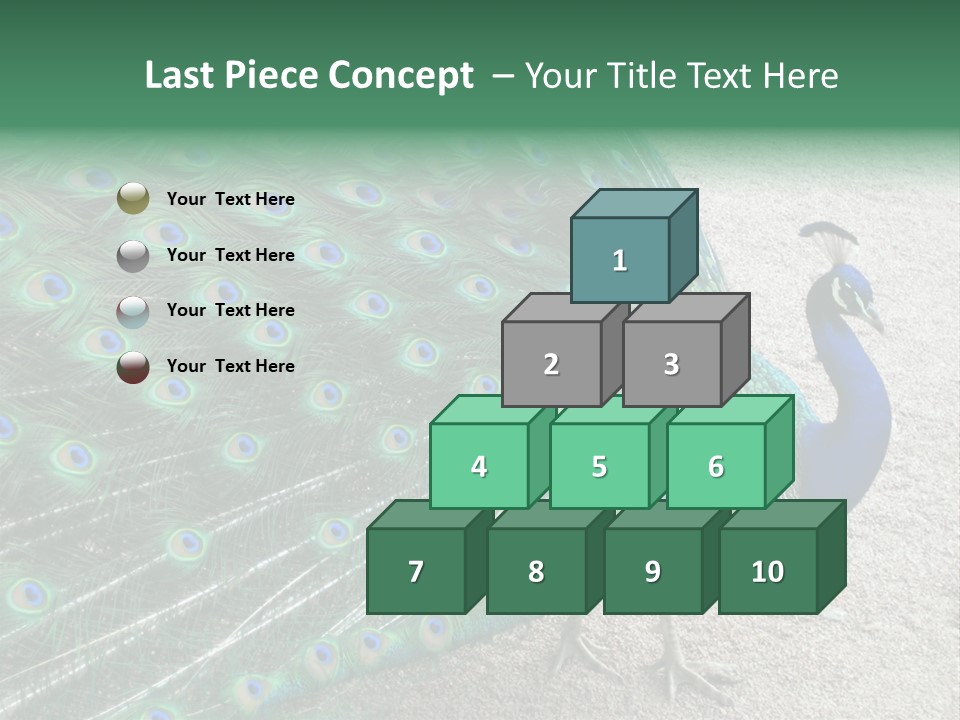 Last Piece Concept – Your Title Text Here

Your Text Here

Your Text Here

Your Text Here

Your Text Here

1

2

3

4

5

6

7

8

9

10